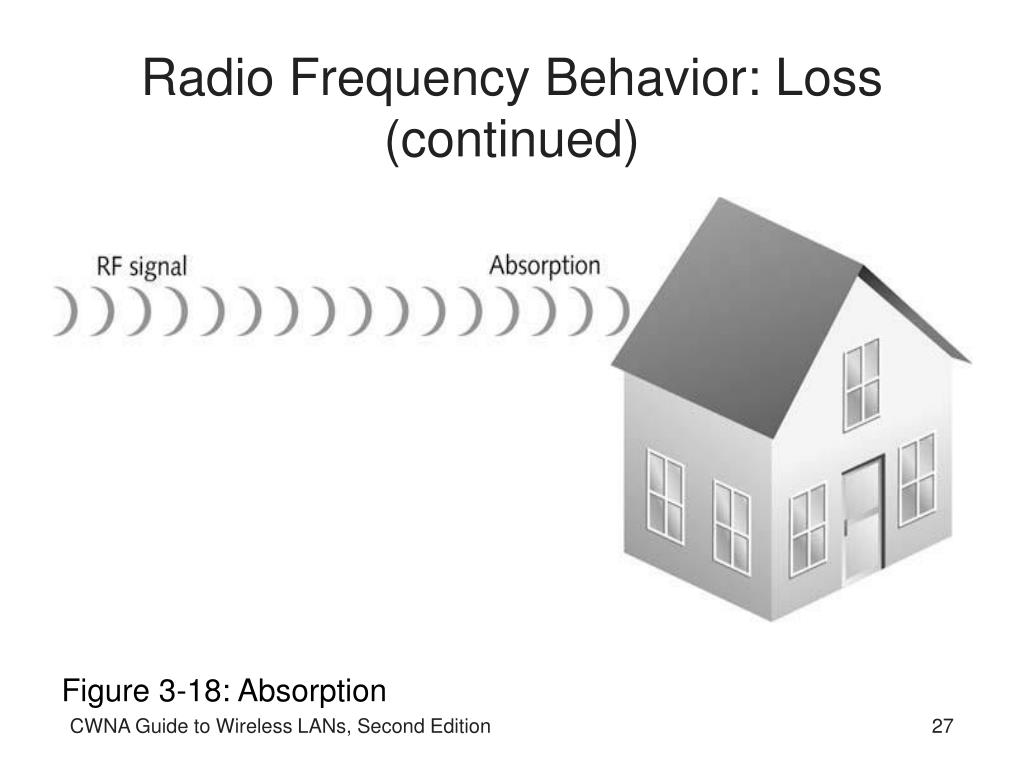 Radio Frequency Behavior: Loss (continued)

RF signal

Absorption

Figure 3-18: Absorption

CWNA Guide to Wireless LANs, Second Edition

27